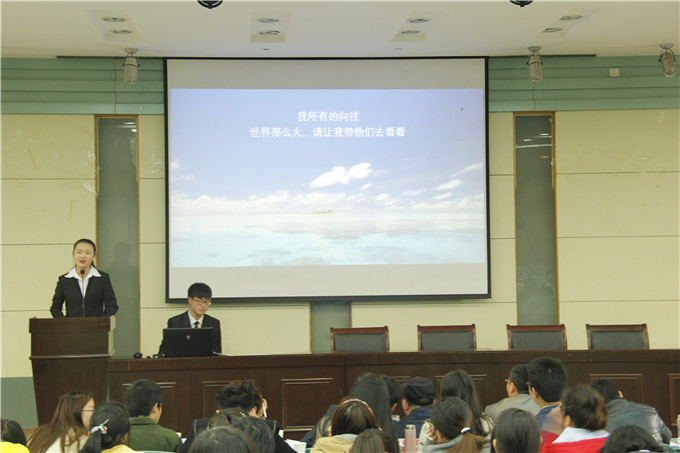 我所有的向往
世界那么大，请让我带他们去看看